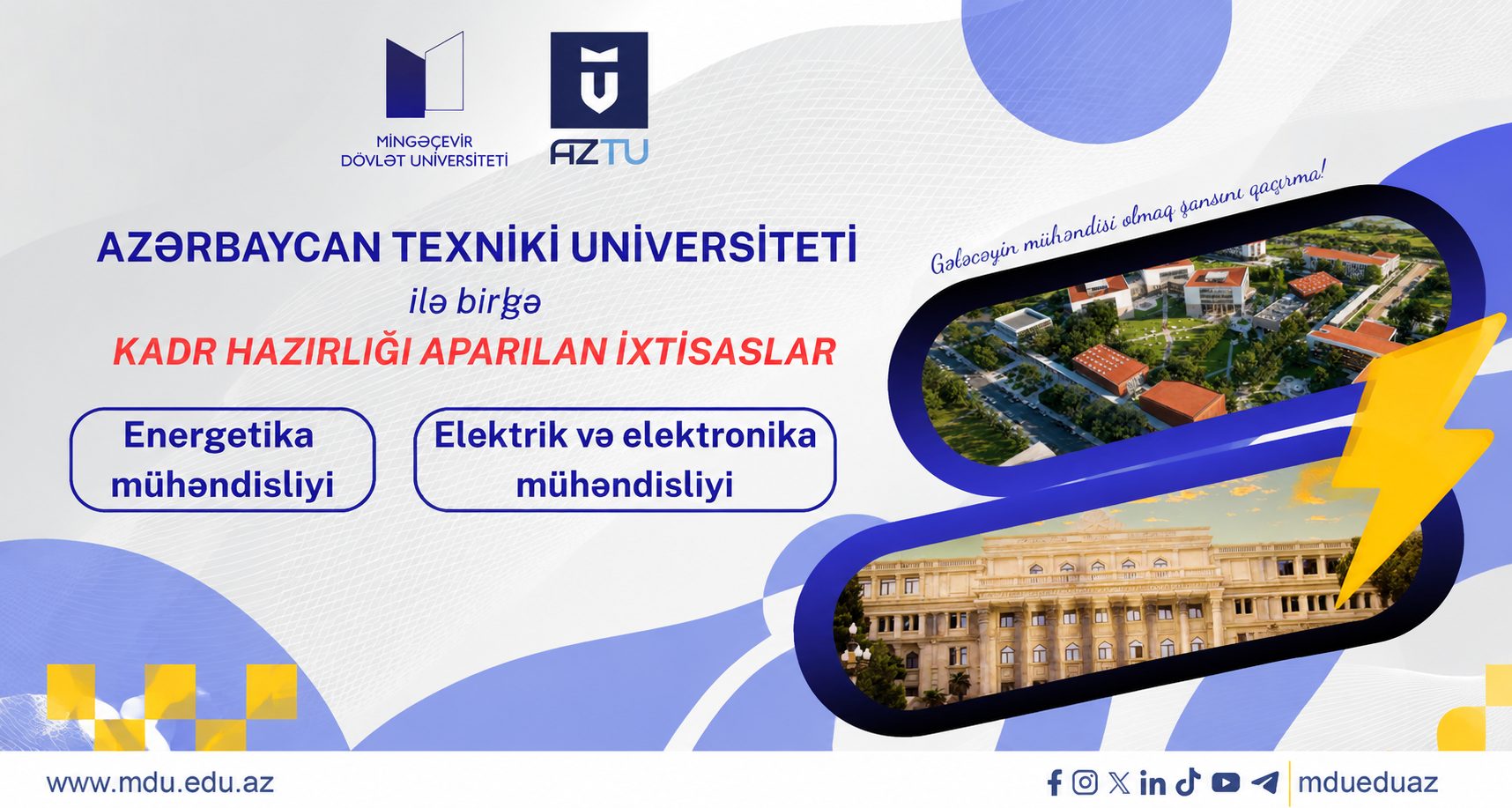 MİNGƏÇEVİR DÖVLƏT UNİVERSİTETİ

AZTU

AZƏRBAYCAN TEXNİKİ UNİVERSİTETİ

ilə birgə

KADR HAZIRLIĞI APARILAN İXTİSASLAR

Energetika mühəndisliyi

Elektrik və elektronika mühəndisliyi

Gələcəyin mühəndisi olmaq şansını qaçırma!

www.mdu.edu.az

mdueduaz